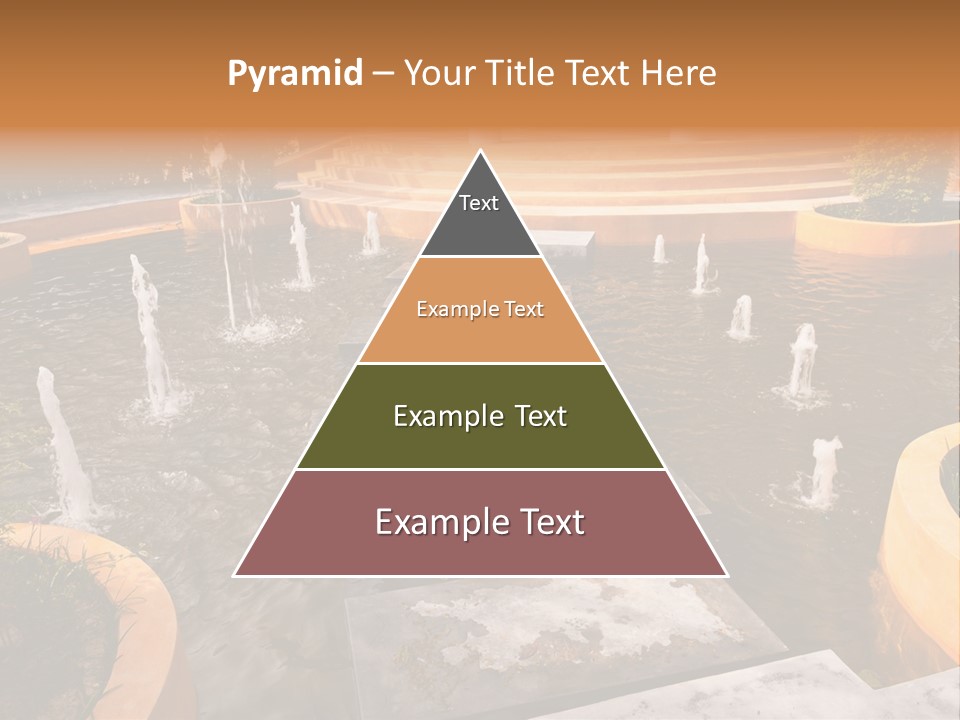 Pyramid – Your Title Text Here

Text

Example Text

Example Text

Example Text